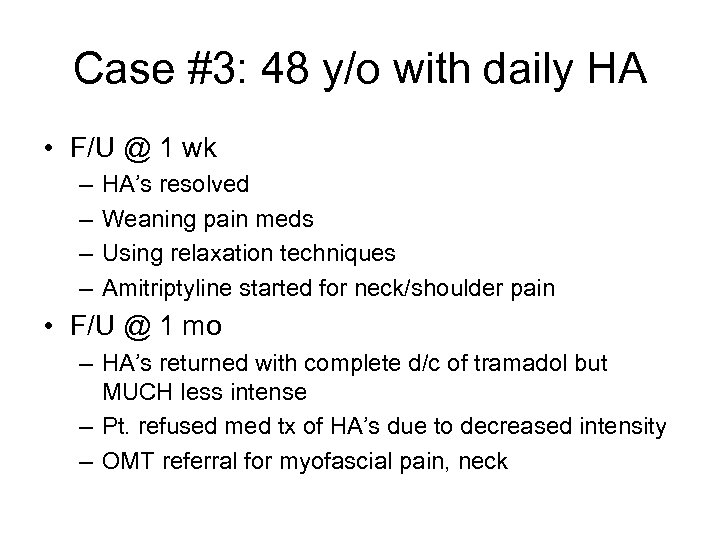 Case #3: 48 y/o with daily HA

• F/U @ 1 wk
– HA's resolved
– Weaning pain meds
– Using relaxation techniques
– Amitriptyline started for neck/shoulder pain

• F/U @ 1 mo
– HA's returned with complete d/c of tramadol but MUCH less intense
– Pt. refused med tx of HA's due to decreased intensity
– OMT referral for myofascial pain, neck